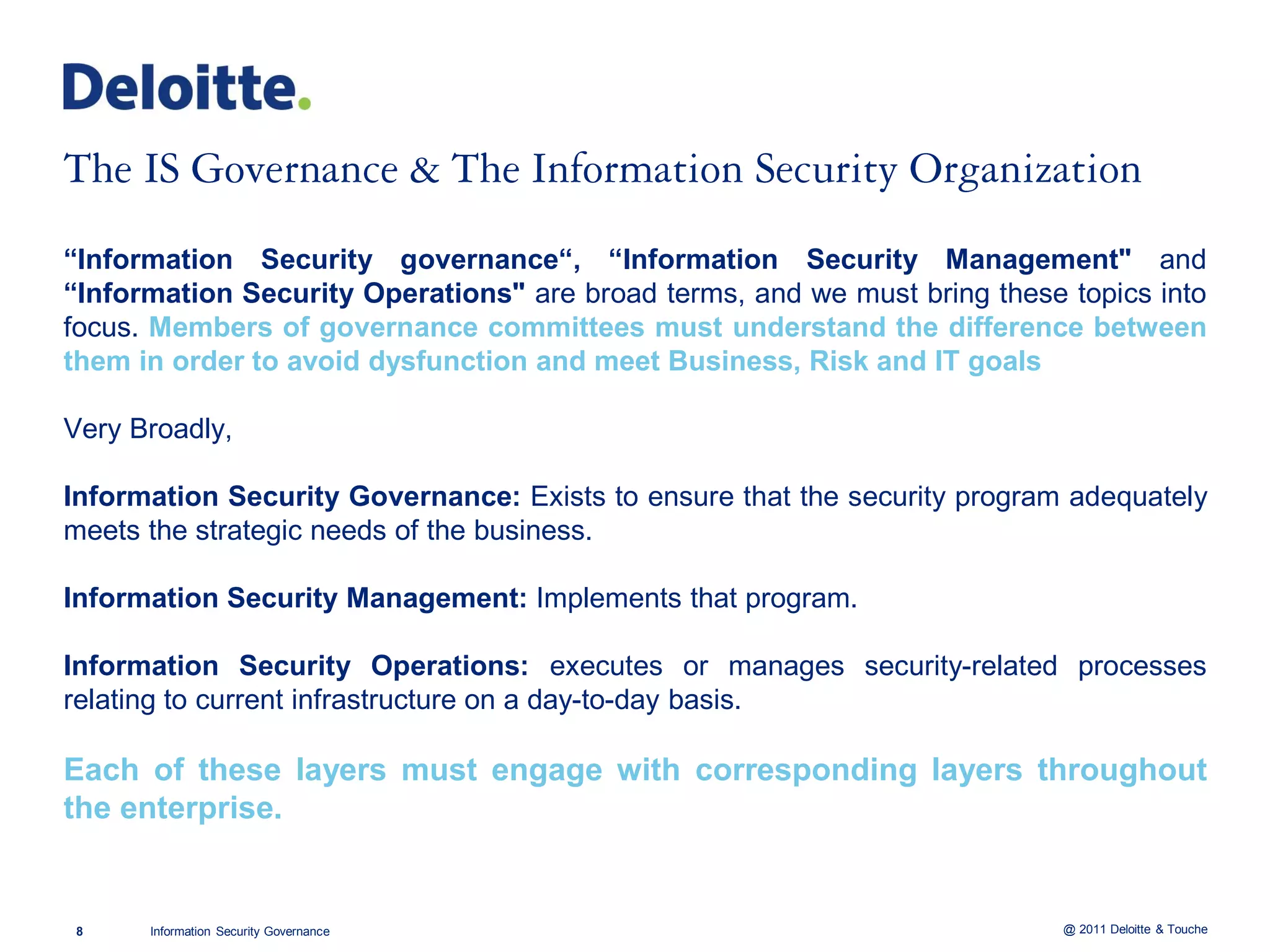 Deloitte.

The IS Governance & The Information Security Organization

“Information Security governance“, “Information Security Management" and “Information Security Operations" are broad terms, and we must bring these topics into focus. Members of governance committees must understand the difference between them in order to avoid dysfunction and meet Business, Risk and IT goals

Very Broadly,

Information Security Governance: Exists to ensure that the security program adequately meets the strategic needs of the business.

Information Security Management: Implements that program.

Information Security Operations: executes or manages security-related processes relating to current infrastructure on a day-to-day basis.

Each of these layers must engage with corresponding layers throughout the enterprise.

8 Information Security Governance

@ 2011 Deloitte & Touche